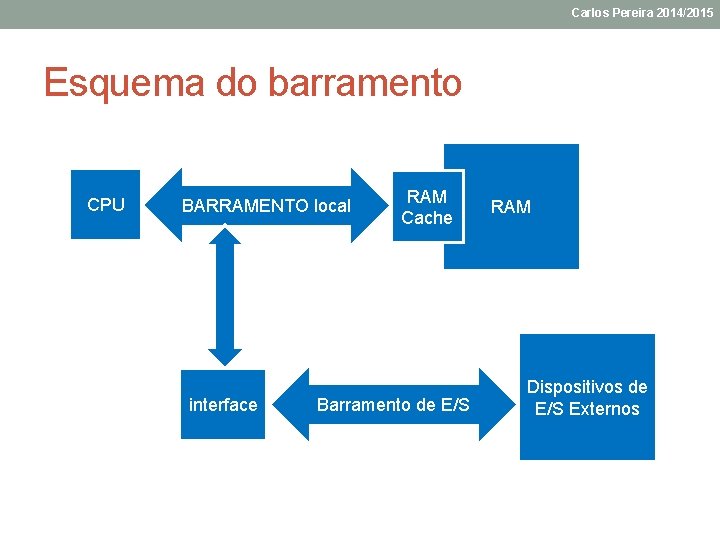 Carlos Pereira 2014/2015

Esquema do barramento

CPU

BARRAMENTO local

RAM Cache

RAM

interface

Barramento de E/S

Dispositivos de E/S Externos